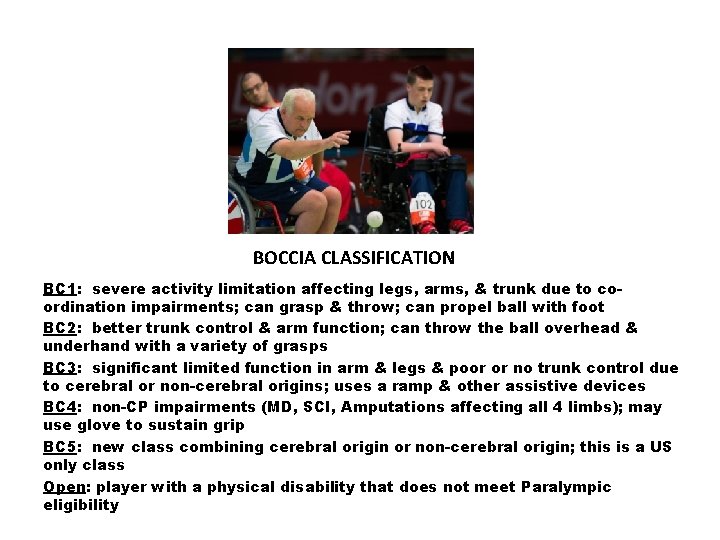 London 2012

102

BOCCIA CLASSIFICATION

BC1: severe activity limitation affecting legs, arms, & trunk due to co-ordination impairments; can grasp & throw; can propel ball with foot

BC2: better trunk control & arm function; can throw the ball overhead & underhand with a variety of grasps

BC3: significant limited function in arm & legs & poor or no trunk control due to cerebral or non-cerebral origins; uses a ramp & other assistive devices

BC4: non-CP impairments (MD, SCI, Amputations affecting all 4 limbs); may use glove to sustain grip

BC5: new class combining cerebral origin or non-cerebral origin; this is a US only class

Open: player with a physical disability that does not meet Paralympic eligibility